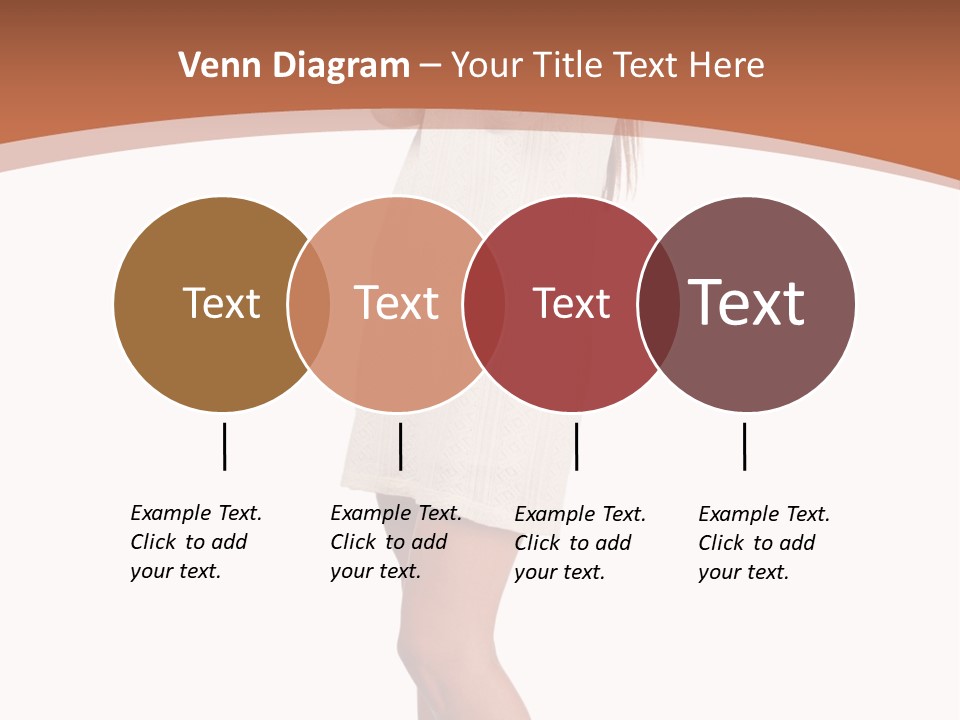 Venn Diagram – Your Title Text Here

Text

Text

Text

Text

Example Text. Click to add your text.

Example Text. Click to add your text.

Example Text. Click to add your text.

Example Text. Click to add your text.